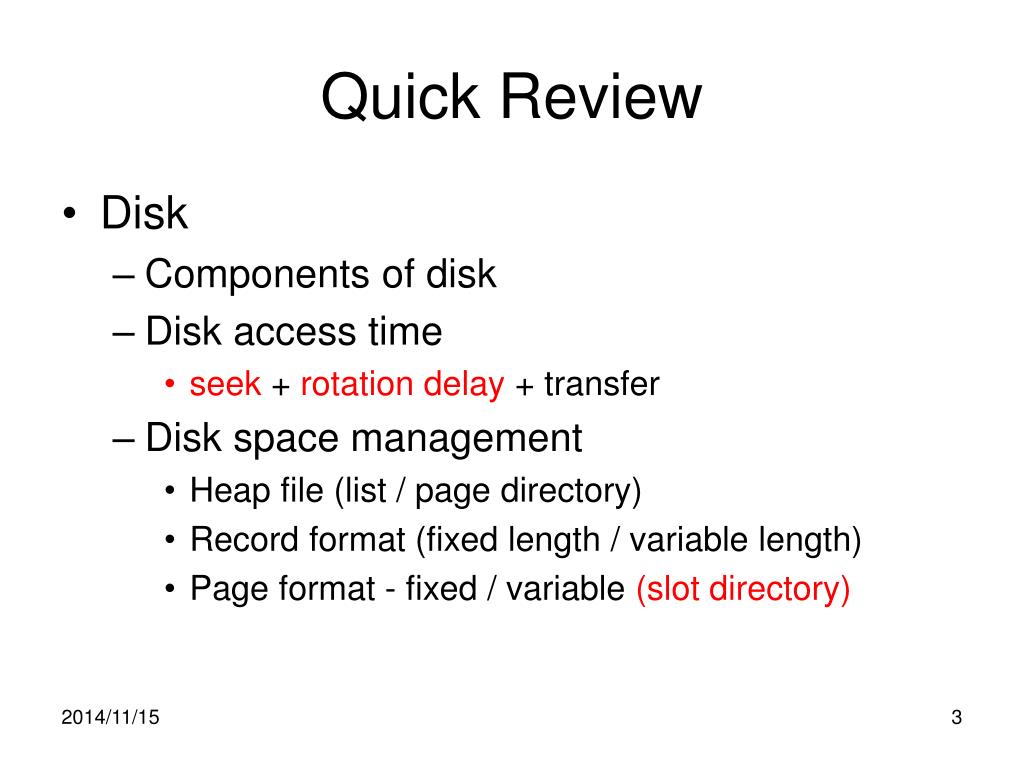 Quick Review

• Disk
– Components of disk
– Disk access time
• seek + rotation delay + transfer
– Disk space management
• Heap file (list / page directory)
• Record format (fixed length / variable length)
• Page format - fixed / variable (slot directory)

2014/11/15

3